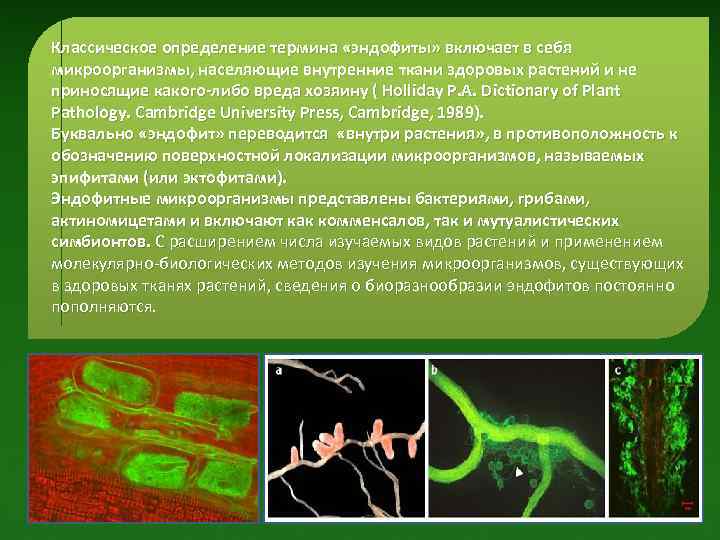 Классическое определение термина «эндофиты» включает в себя микроорганизмы, населяющие внутренние ткани здоровых растений и не приносящие какого-либо вреда хозяину ( Holliday P.A. Dictionary of Plant Pathology. Cambridge University Press, Cambridge, 1989).
Буквально «эндофит» переводится «внутри растения», в противоположность к обозначению поверхностной локализации микроорганизмов, называемых эпифитами (или эктофитами).
Эндофитные микроорганизмы представлены бактериями, грибами, актиномицетами и включают как комменсалов, так и мутуалистических симбионтов. С расширением числа изучаемых видов растений и применением молекулярно-биологических методов изучения микроорганизмов, существующих в здоровых тканях растений, сведения о биоразнообразии эндофитов постоянно пополняются.

a

b

c